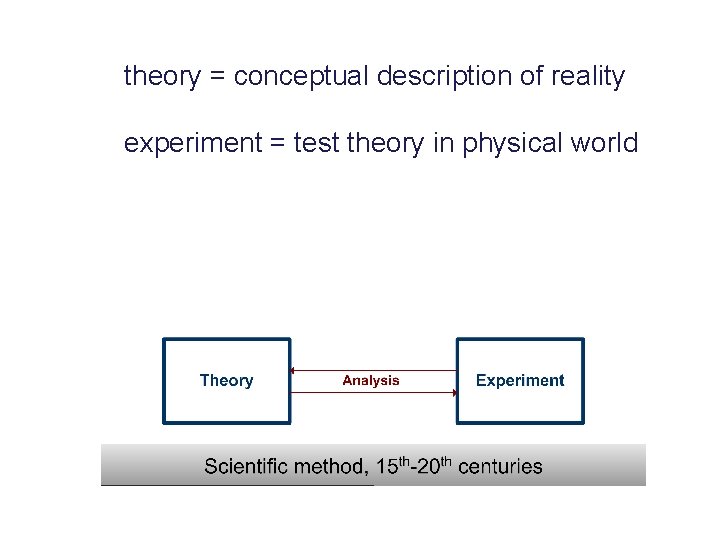 theory = conceptual description of reality

experiment = test theory in physical world

Theory

Analysis

Experiment

Scientific method, 15$^{th}$-20$^{th}$ centuries